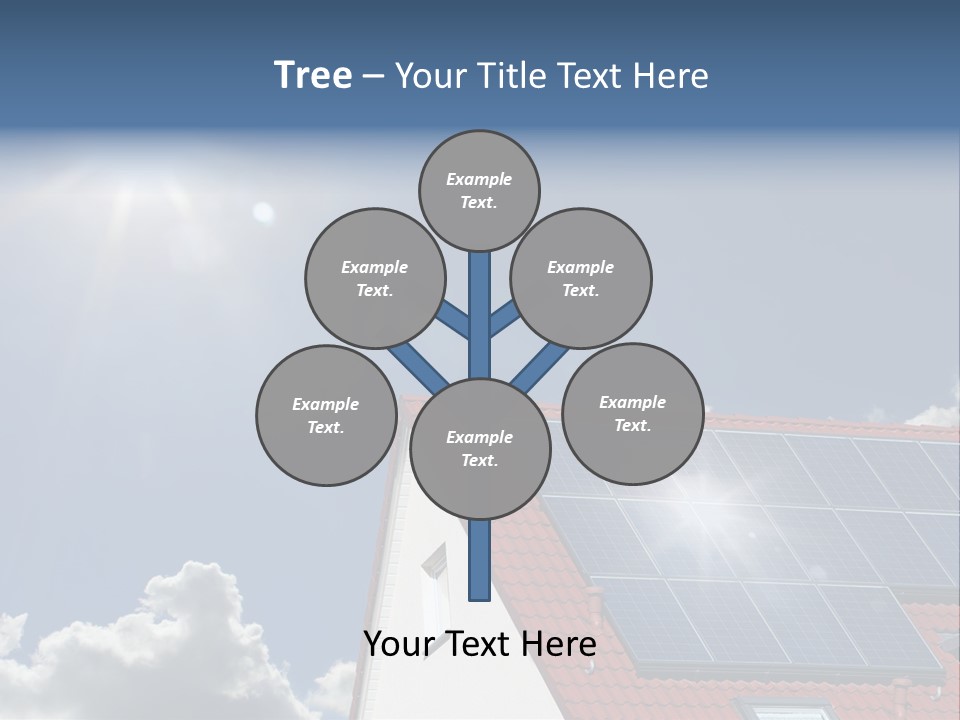 Tree – Your Title Text Here

Example Text.

Example Text.

Example Text.

Example Text.

Example Text.

Example Text.

Your Text Here